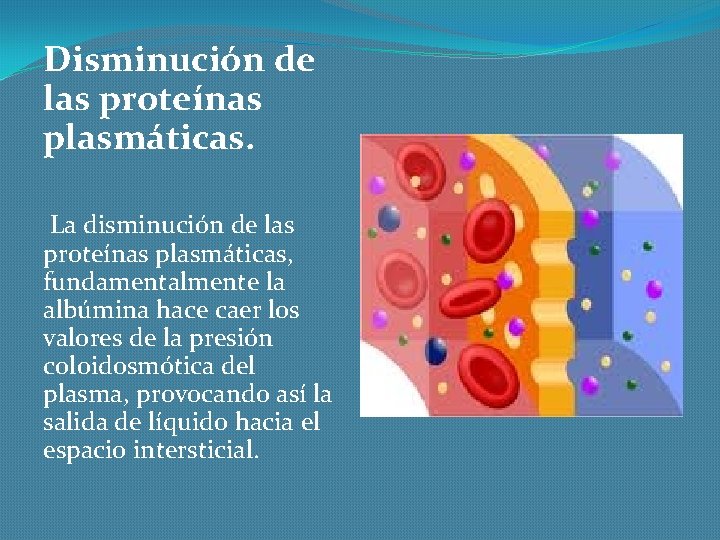 Disminución de las proteínas plasmáticas.

La disminución de las proteínas plasmáticas, fundamentalmente la albúmina hace caer los valores de la presión coloidosmótica del plasma, provocando así la salida de líquido hacia el espacio intersticial.